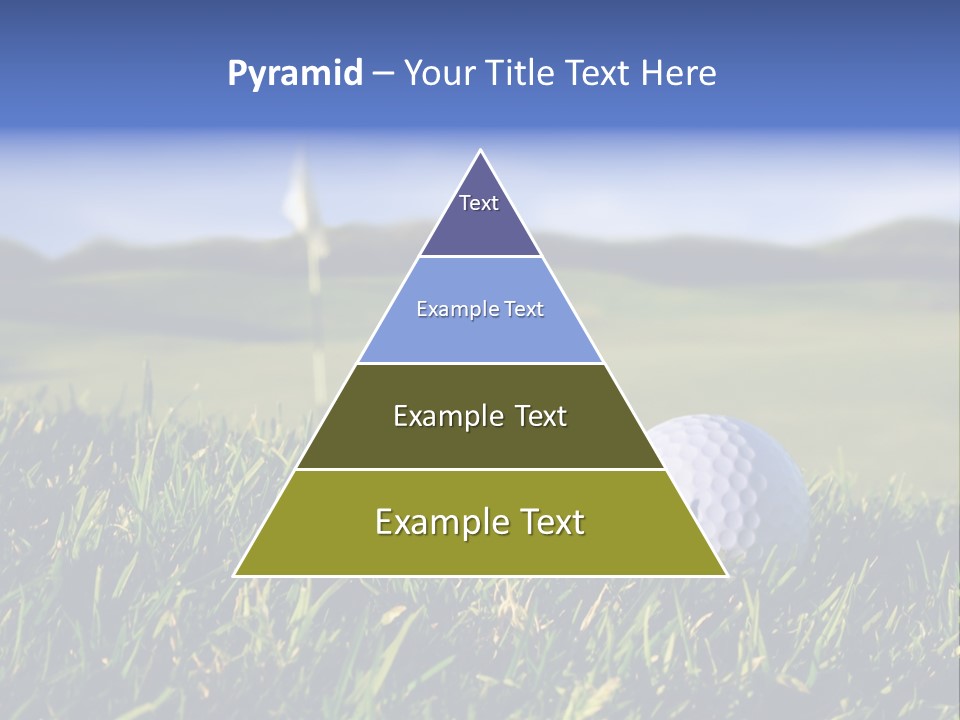 Pyramid – Your Title Text Here

Text

Example Text

Example Text

Example Text